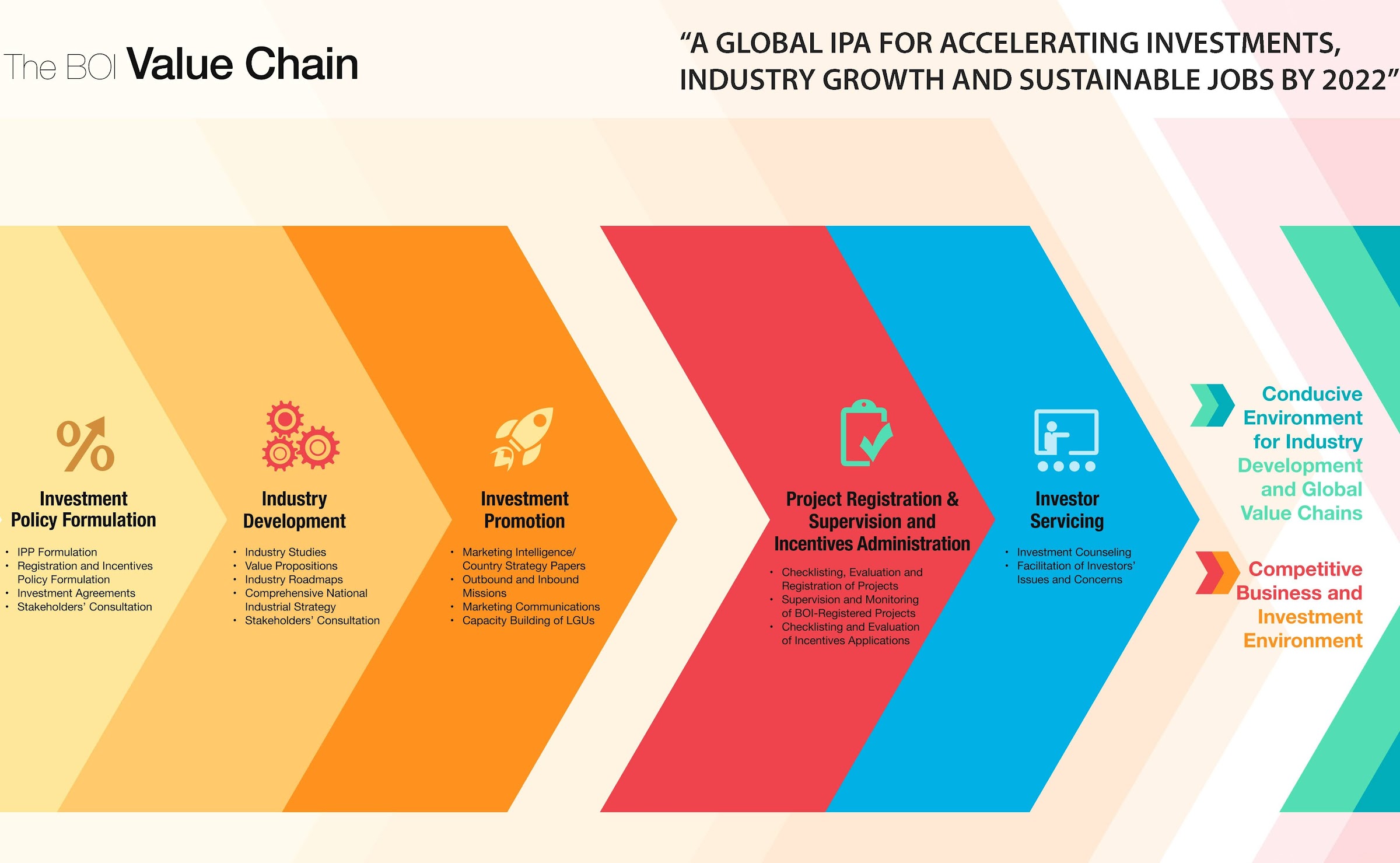 The BOI Value Chain

“A GLOBAL IPA FOR ACCELERATING INVESTMENTS, INDUSTRY GROWTH AND SUSTAINABLE JOBS BY 2022”

Investment Policy Formulation

• IPP Formulation
• Registration and Incentives Policy Formulation
• Investment Agreements
• Stakeholders’ Consultation

Industry Development

• Industry Studies
• Value Propositions
• Industry Roadmaps
• Comprehensive National Industrial Strategy
• Stakeholders’ Consultation

Investment Promotion

• Marketing Intelligence/ Country Strategy Papers
• Outbound and Inbound Missions
• Marketing Communications
• Capacity Building of LGUs

Project Registration & Supervision and Incentives Administration

• Checklisting, Evaluation and Registration of Projects
• Supervision and Monitoring of BOI-Registered Projects
• Checklisting and Evaluation of Incentives Applications

Investor Servicing

• Investment Counseling
• Facilitation of Investors’ Issues and Concerns

Conducive Environment for Industry Development and Global Value Chains

Competitive Business and Investment Environment